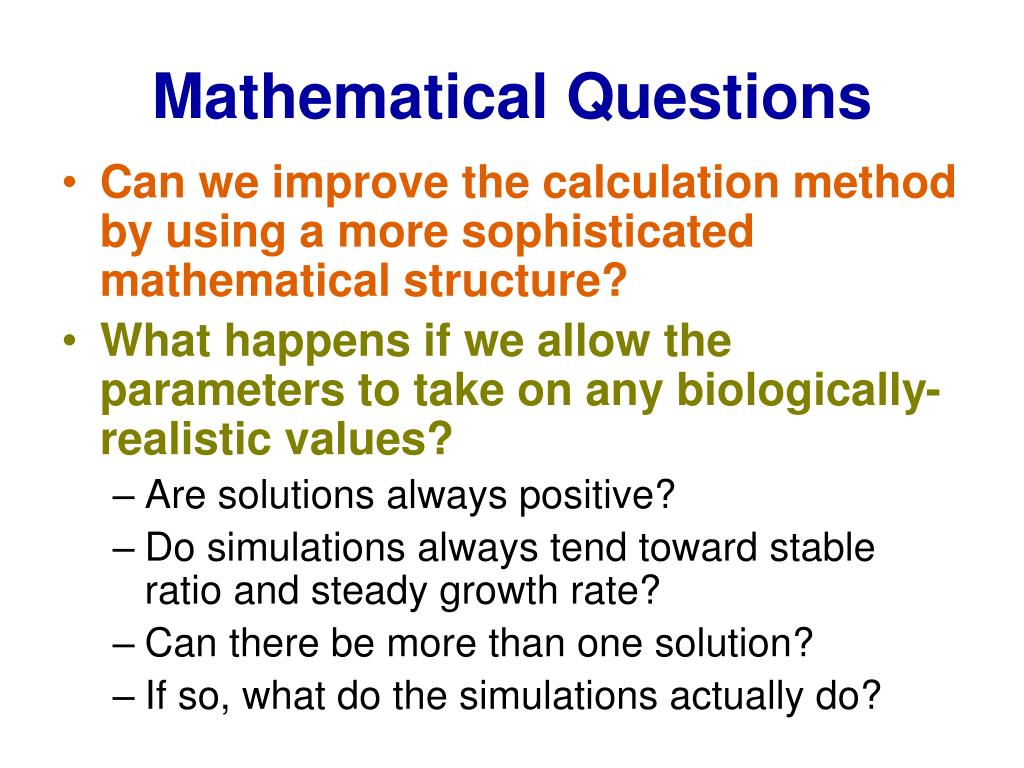 Mathematical Questions

• Can we improve the calculation method by using a more sophisticated mathematical structure?

• What happens if we allow the parameters to take on any biologically-realistic values?

– Are solutions always positive?

– Do simulations always tend toward stable ratio and steady growth rate?

– Can there be more than one solution?

– If so, what do the simulations actually do?